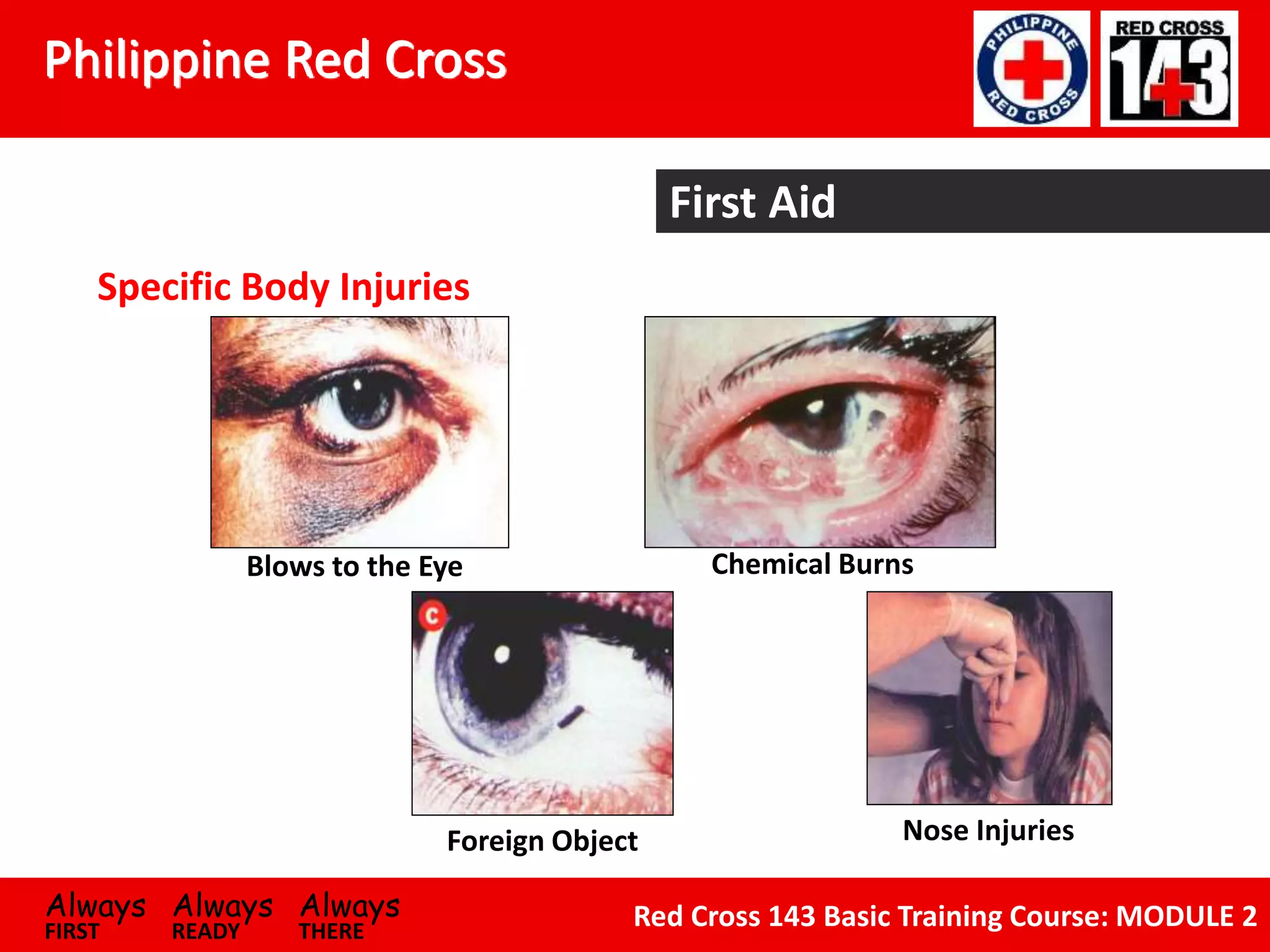 Philippine Red Cross

PHILIPPINE RED CROSS

RED CROSS 143

First Aid

Specific Body Injuries

Blows to the Eye

Chemical Burns

C

Foreign Object

Nose Injuries

Always FIRST Always READY Always THERE

Red Cross 143 Basic Training Course: MODULE 2